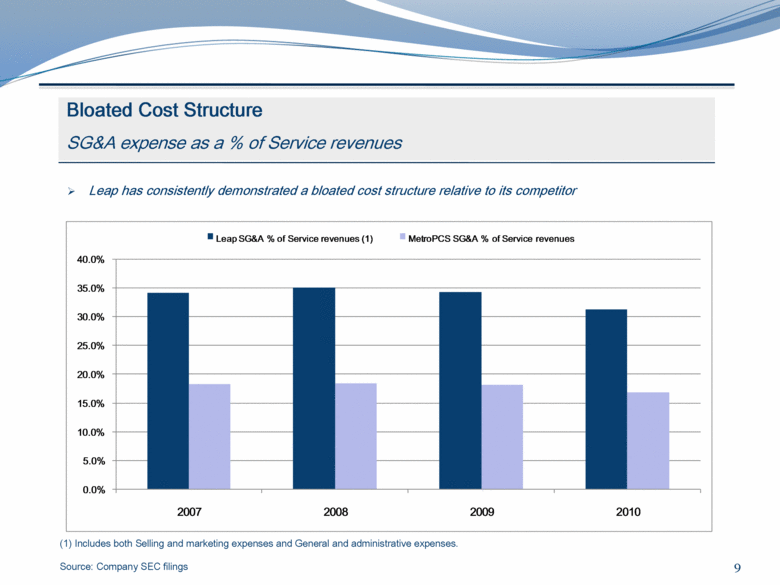 Bloated Cost Structure
SG&A expense as a % of Service revenues

➢ Leap has consistently demonstrated a bloated cost structure relative to its competitor

Leap SG&A % of Service revenues (1)
MetroPCS SG&A % of Service revenues

40.0%
35.0%
30.0%
25.0%
20.0%
15.0%
10.0%
5.0%
0.0%

2007
2008
2009
2010

(1) Includes both Selling and marketing expenses and General and administrative expenses.

Source: Company SEC filings

9